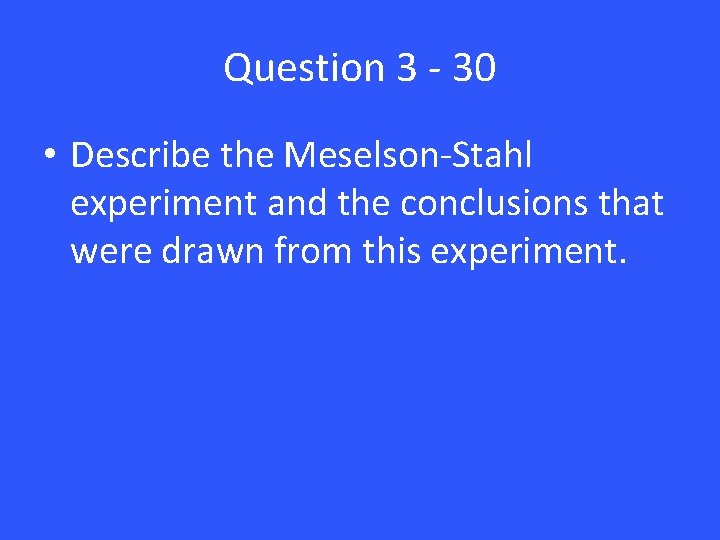 Question 3 - 30

• Describe the Meselson-Stahl experiment and the conclusions that were drawn from this experiment.